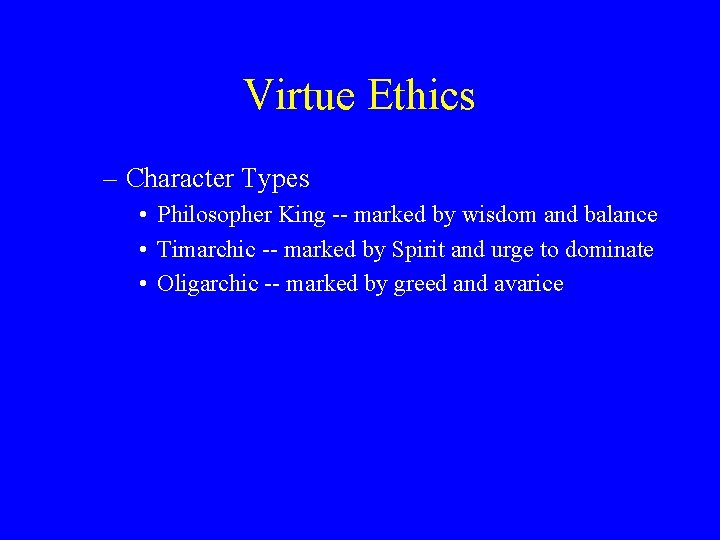 Virtue Ethics

– Character Types

• Philosopher King -- marked by wisdom and balance

• Timarchic -- marked by Spirit and urge to dominate

• Oligarchic -- marked by greed and avarice